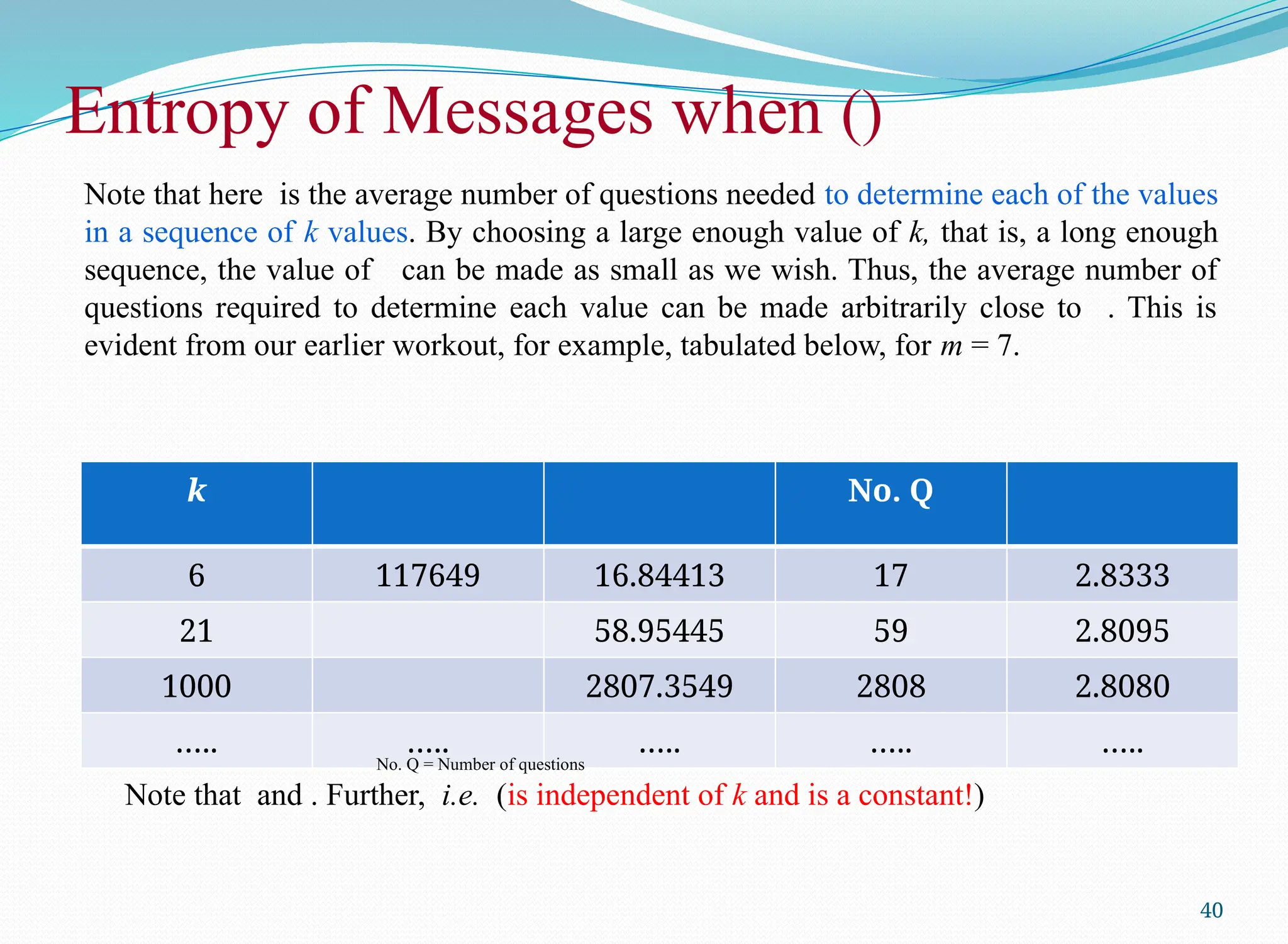 Entropy of Messages when ()

Note that here is the average number of questions needed to determine each of the values in a sequence of $k$ values. By choosing a large enough value of $k$, that is, a long enough sequence, the value of can be made as small as we wish. Thus, the average number of questions required to determine each value can be made arbitrarily close to . This is evident from our earlier workout, for example, tabulated below, for $m = 7$.

| $k$ | | | No. Q | |
|---|---|---|---|---|
| 6 | 117649 | 16.84413 | 17 | 2.8333 |
| 21 | | 58.95445 | 59 | 2.8095 |
| 1000 | | 2807.3549 | 2808 | 2.8080 |
| ….. | ….. | ….. | ….. | ….. |

No. Q = Number of questions

Note that and . Further, *i.e.* (is independent of $k$ and is a constant!)

40